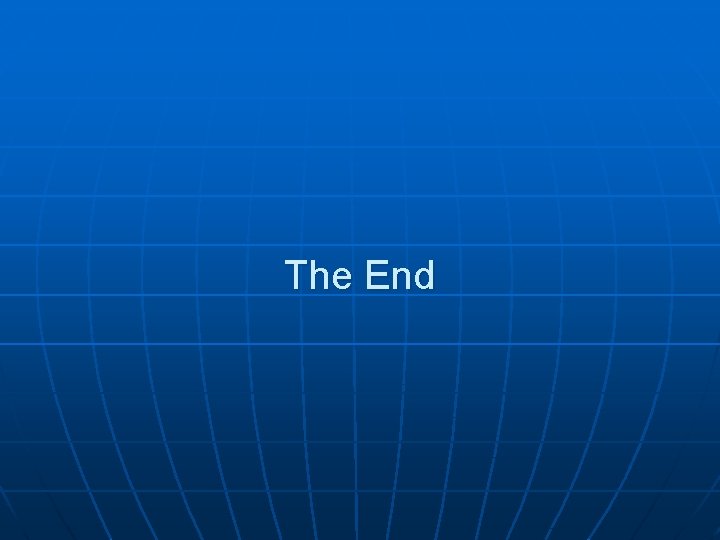 The End